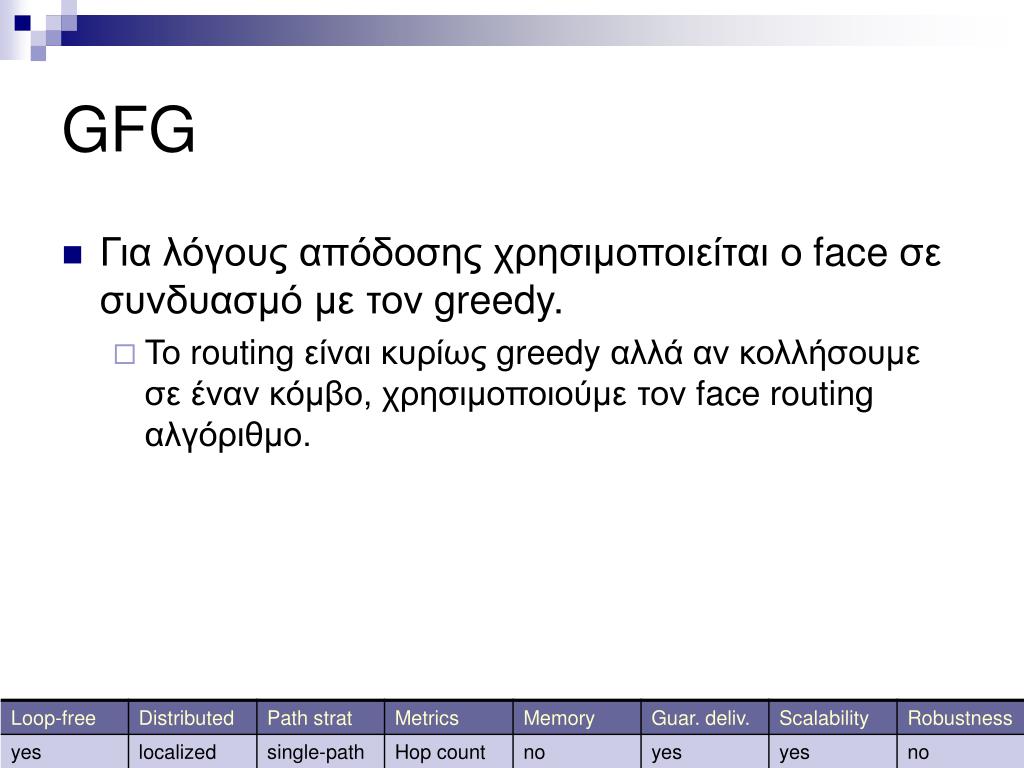 GFG

Για λόγους απόδοσης χρησιμοποιείται ο face σε συνδυασμό με τον greedy.

Το routing είναι κυρίως greedy αλλά αν κολλήσουμε σε έναν κόμβο, χρησιμοποιούμε τον face routing αλγόριθμο.

| Loop-free | Distributed | Path strat | Metrics | Memory | Guar. deliv. | Scalability | Robustness |
|---|---|---|---|---|---|---|---|
| yes | localized | single-path | Hop count | no | yes | yes | no |